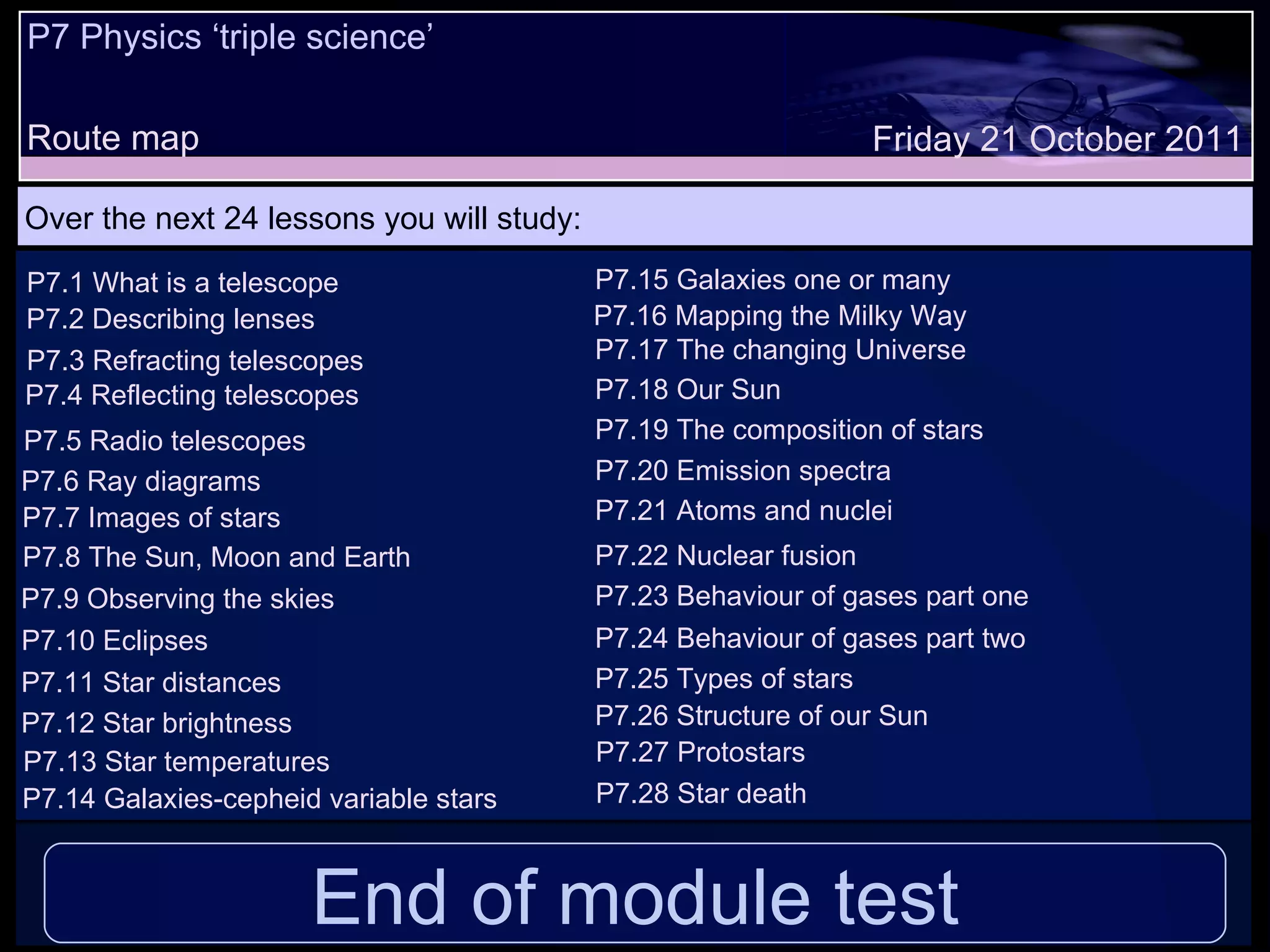 P7 Physics ‘triple science’

Route map

Friday 21 October 2011

Over the next 24 lessons you will study:

P7.1 What is a telescope
P7.2 Describing lenses
P7.3 Refracting telescopes
P7.4 Reflecting telescopes
P7.5 Radio telescopes
P7.6 Ray diagrams
P7.7 Images of stars
P7.8 The Sun, Moon and Earth
P7.9 Observing the skies
P7.10 Eclipses
P7.11 Star distances
P7.12 Star brightness
P7.13 Star temperatures
P7.14 Galaxies-cepheid variable stars

P7.15 Galaxies one or many
P7.16 Mapping the Milky Way
P7.17 The changing Universe
P7.18 Our Sun
P7.19 The composition of stars
P7.20 Emission spectra
P7.21 Atoms and nuclei
P7.22 Nuclear fusion
P7.23 Behaviour of gases part one
P7.24 Behaviour of gases part two
P7.25 Types of stars
P7.26 Structure of our Sun
P7.27 Protostars
P7.28 Star death

End of module test